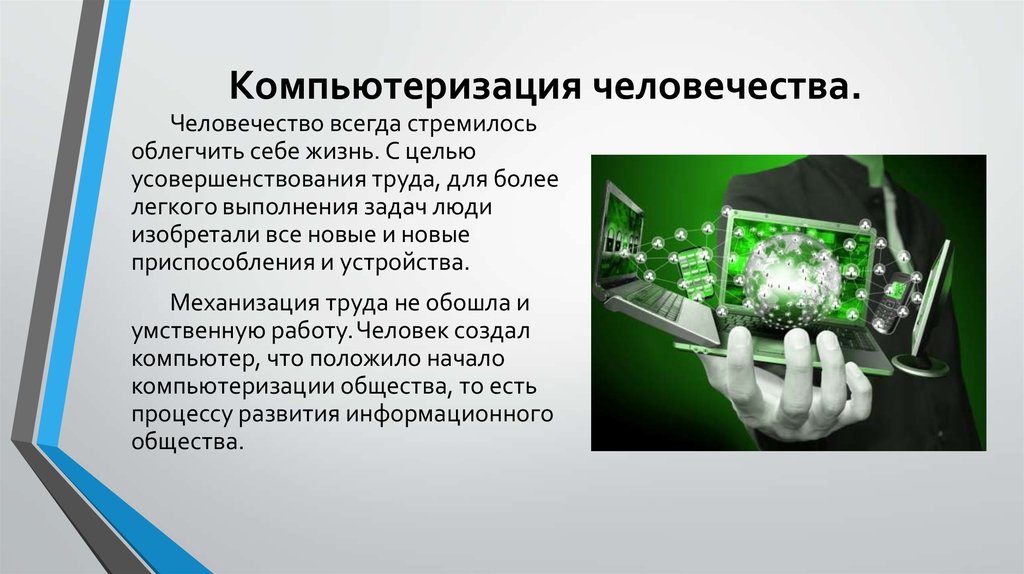 Компьютеризация человечества.

Человечество всегда стремилось облегчить себе жизнь. С целью усовершенствования труда, для более легкого выполнения задач люди изобретали все новые и новые приспособления и устройства.

Механизация труда не обошла и умственную работу. Человек создал компьютер, что положило начало компьютеризации общества, то есть процессу развития информационного общества.